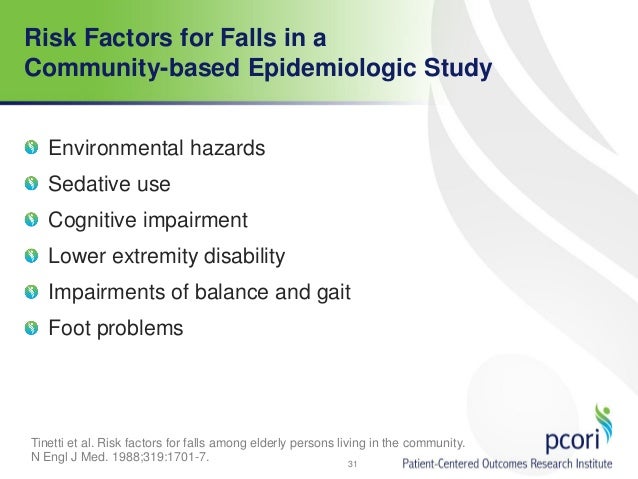 Risk Factors for Falls in a Community-based Epidemiologic Study

Environmental hazards

Sedative use

Cognitive impairment

Lower extremity disability

Impairments of balance and gait

Foot problems

Tinetti et al. Risk factors for falls among elderly persons living in the community. N Engl J Med. 1988;319:1701-7.

31

pcori

Patient-Centered Outcomes Research Institute